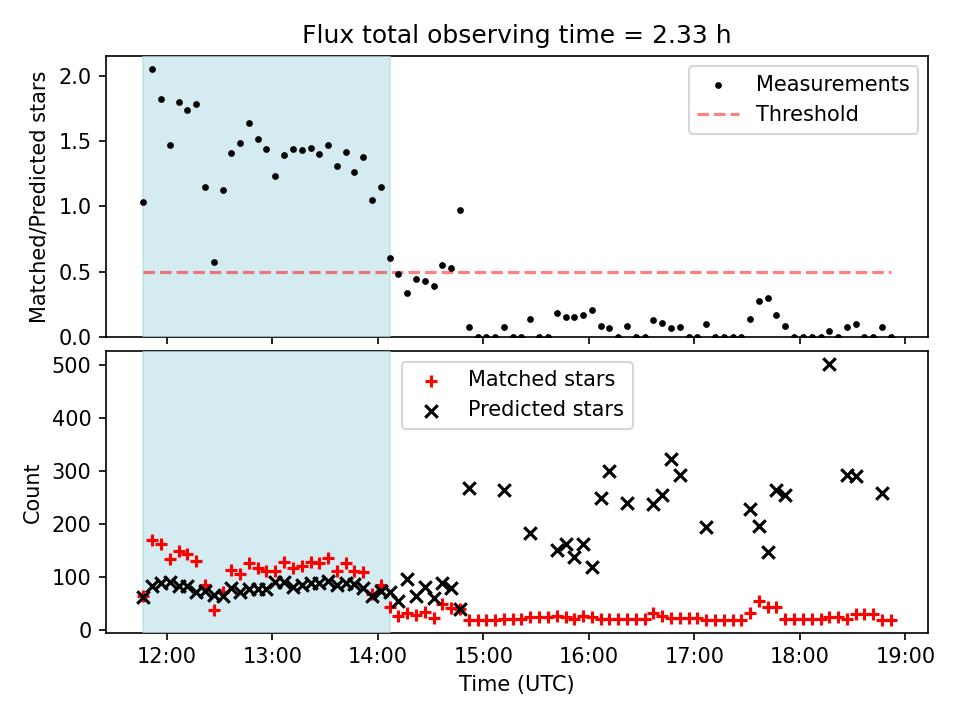 Flux total observing time = 2.33 h

Matched/Predicted stars

2.0
1.5
1.0
0.5
0.0

Measurements
Threshold

Count

500
400
300
200
100
0

Matched stars
Predicted stars

12:00 13:00 14:00 15:00 16:00 17:00 18:00 19:00

Time (UTC)